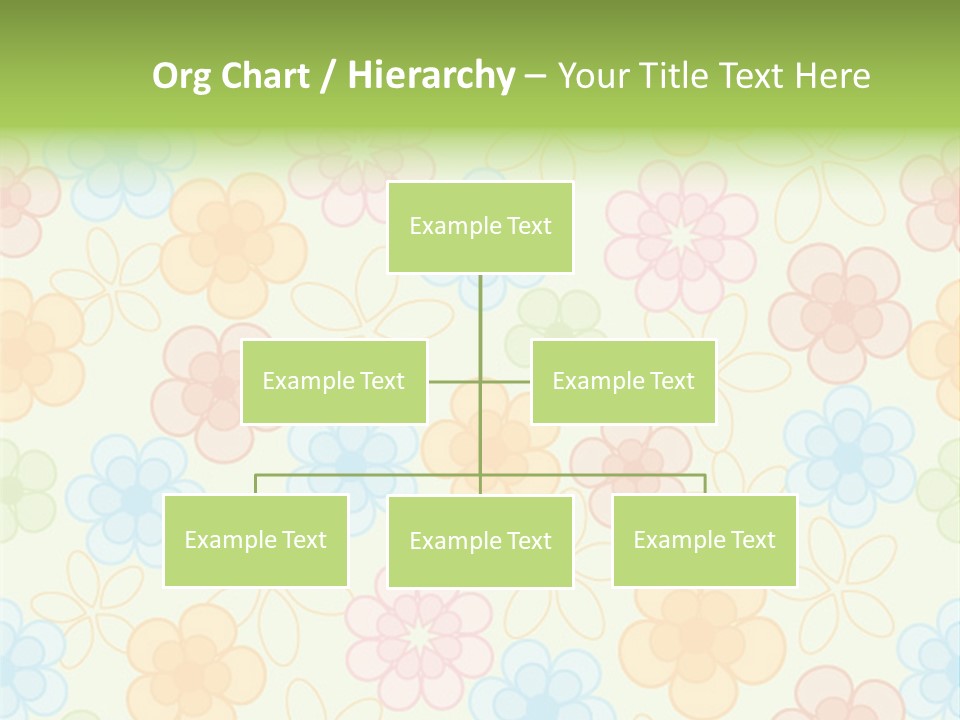 Org Chart / Hierarchy – Your Title Text Here

Example Text

Example Text

Example Text

Example Text

Example Text

Example Text